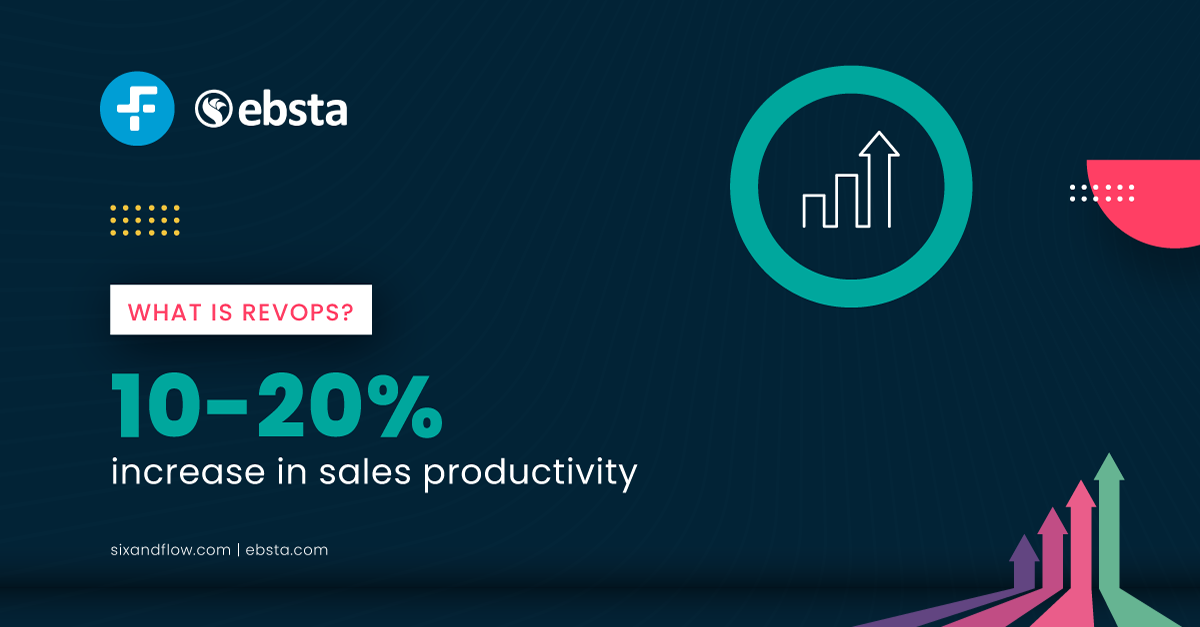 ebsta

WHAT IS REVOPS?

10-20%
increase in sales productivity

sixandflow.com | ebsta.com